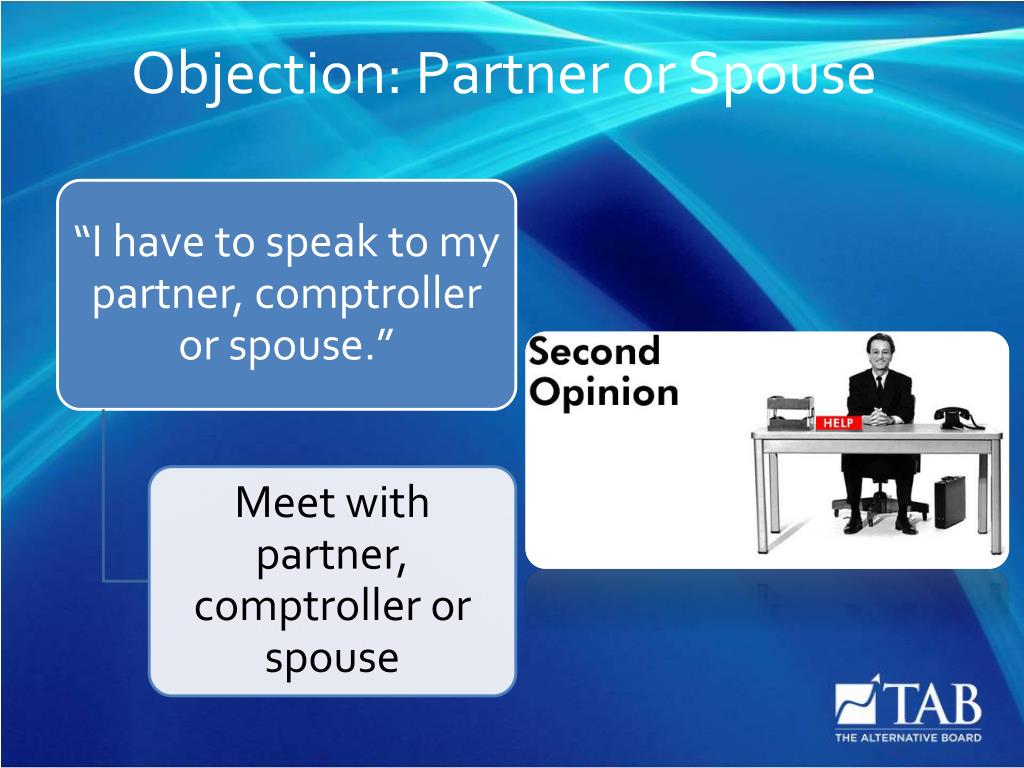 Objection: Partner or Spouse

“I have to speak to my partner, comptroller or spouse.”

Meet with partner, comptroller or spouse

Second Opinion

HELP

TAB
THE ALTERNATIVE BOARD